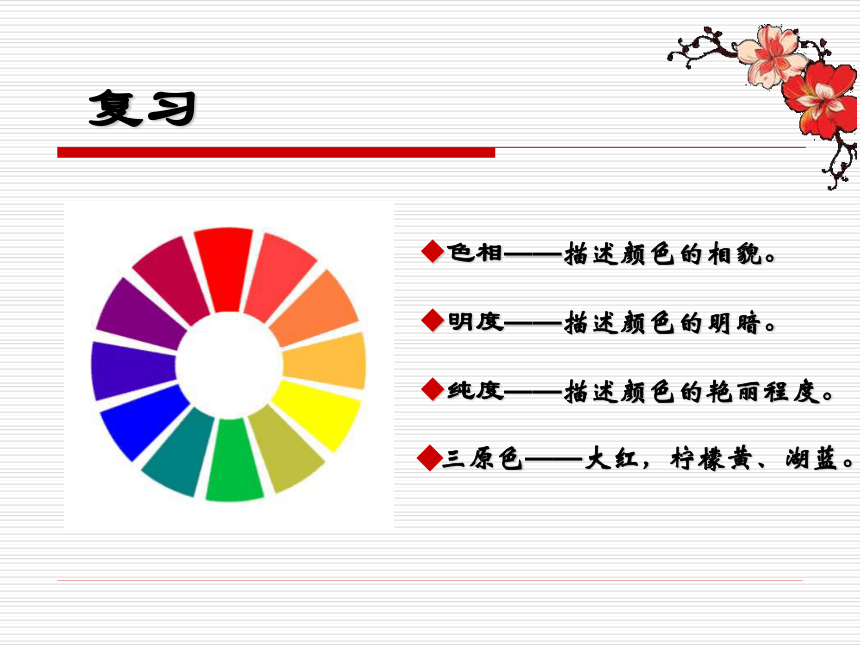 复习

◆色相——描述颜色的相貌。

◆明度——描述颜色的明暗。

◆纯度——描述颜色的艳丽程度。

◆三原色——大红，柠檬黄、湖蓝。